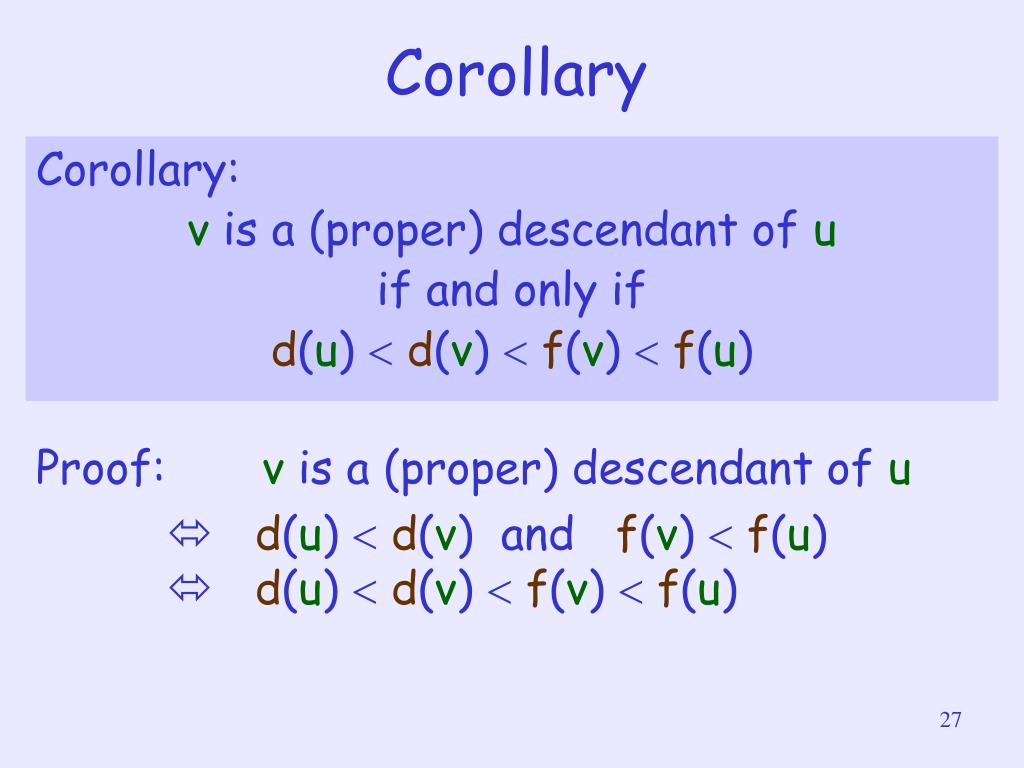 Corollary

Corollary:
v is a (proper) descendant of u
if and only if
$d(u) < d(v) < f(v) < f(u)$

Proof: v is a (proper) descendant of u
$\Leftrightarrow$ $d(u) < d(v)$ and $f(v) < f(u)$
$\Leftrightarrow$ $d(u) < d(v) < f(v) < f(u)$

27